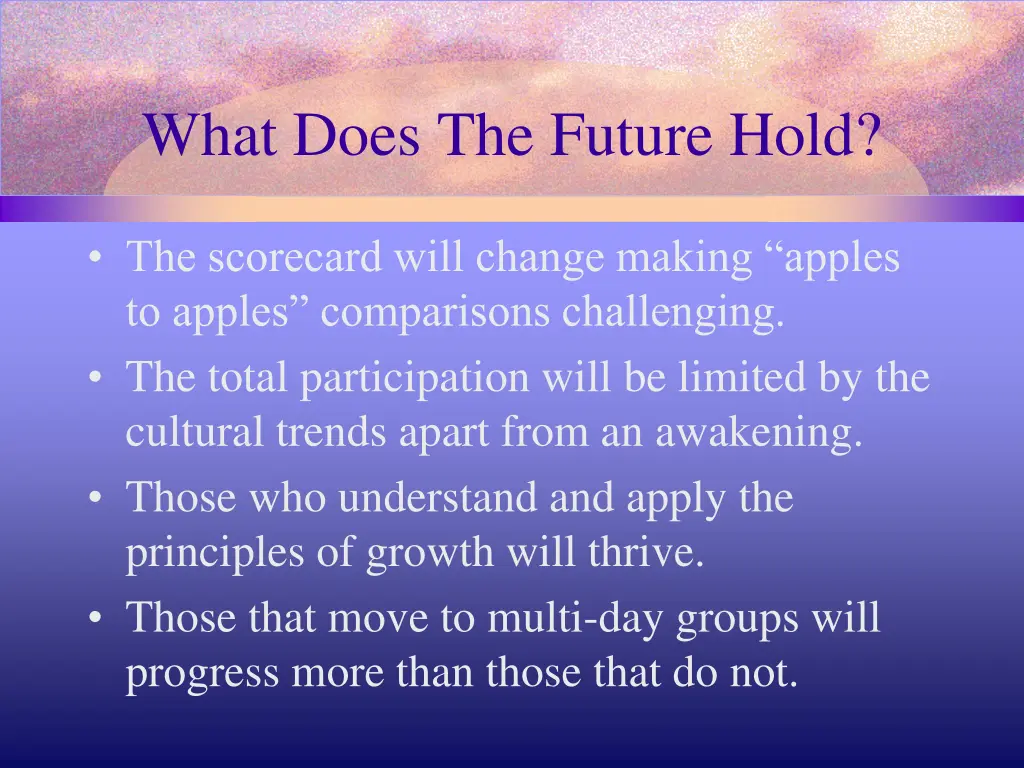 What Does The Future Hold?

• The scorecard will change making “apples to apples” comparisons challenging.
• The total participation will be limited by the cultural trends apart from an awakening.
• Those who understand and apply the principles of growth will thrive.
• Those that move to multi-day groups will progress more than those that do not.